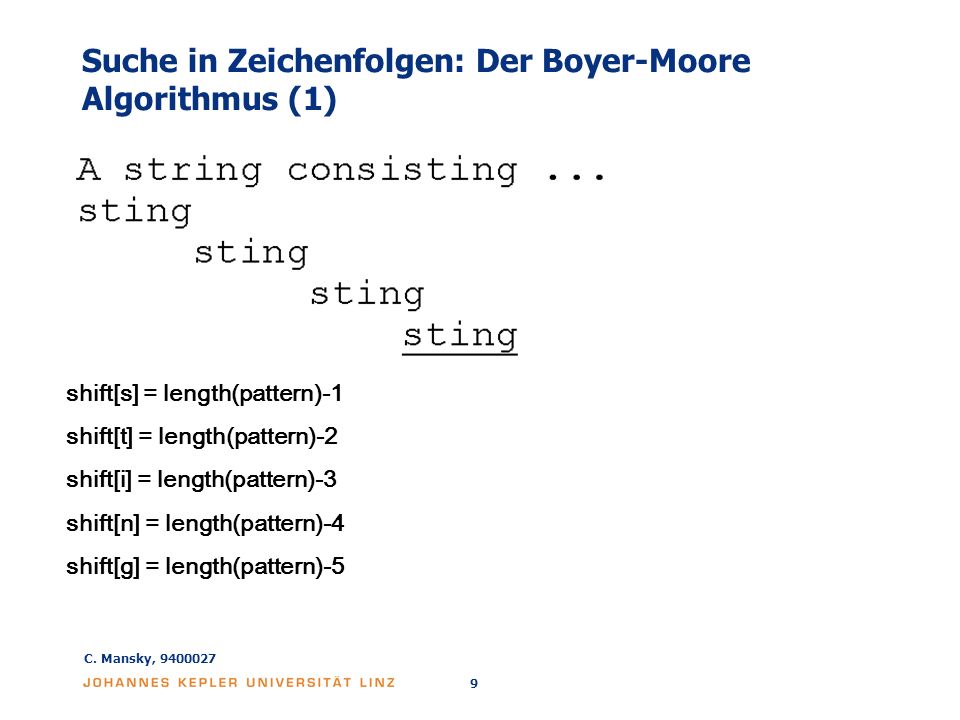 Suche in Zeichenfolgen: Der Boyer-Moore Algorithmus (1)

A string consisting ...
sting
sting
sting
sting

shift[s] = length(pattern)-1

shift[t] = length(pattern)-2

shift[i] = length(pattern)-3

shift[n] = length(pattern)-4

shift[g] = length(pattern)-5

C. Mansky, 9400027
JOHANNES KEPLER UNIVERSITÄT LINZ 9